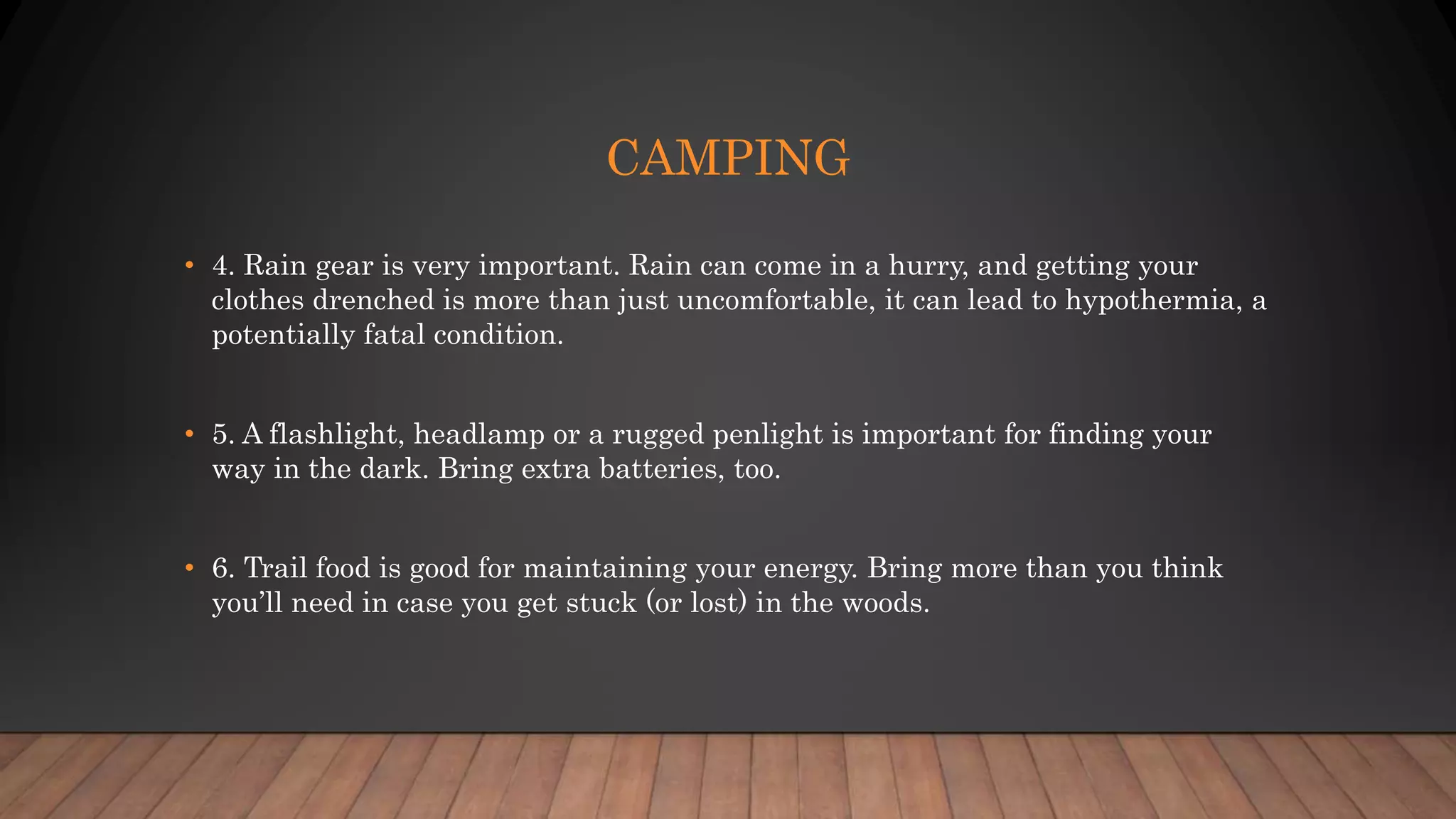 CAMPING

• 4. Rain gear is very important. Rain can come in a hurry, and getting your clothes drenched is more than just uncomfortable, it can lead to hypothermia, a potentially fatal condition.

• 5. A flashlight, headlamp or a rugged penlight is important for finding your way in the dark. Bring extra batteries, too.

• 6. Trail food is good for maintaining your energy. Bring more than you think you'll need in case you get stuck (or lost) in the woods.